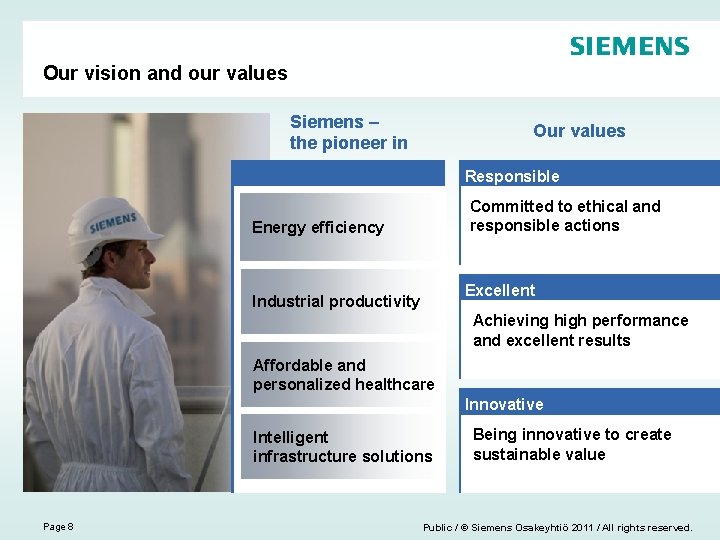 SIEMENS

Our vision and our values

SIEMENS

Siemens – the pioneer in

Energy efficiency

Industrial productivity

Affordable and personalized healthcare

Intelligent infrastructure solutions

Our values

Responsible

Committed to ethical and responsible actions

Excellent

Achieving high performance and excellent results

Innovative

Being innovative to create sustainable value

Page 8

Public / © Siemens Osakeyhtiö 2011 / All rights reserved.